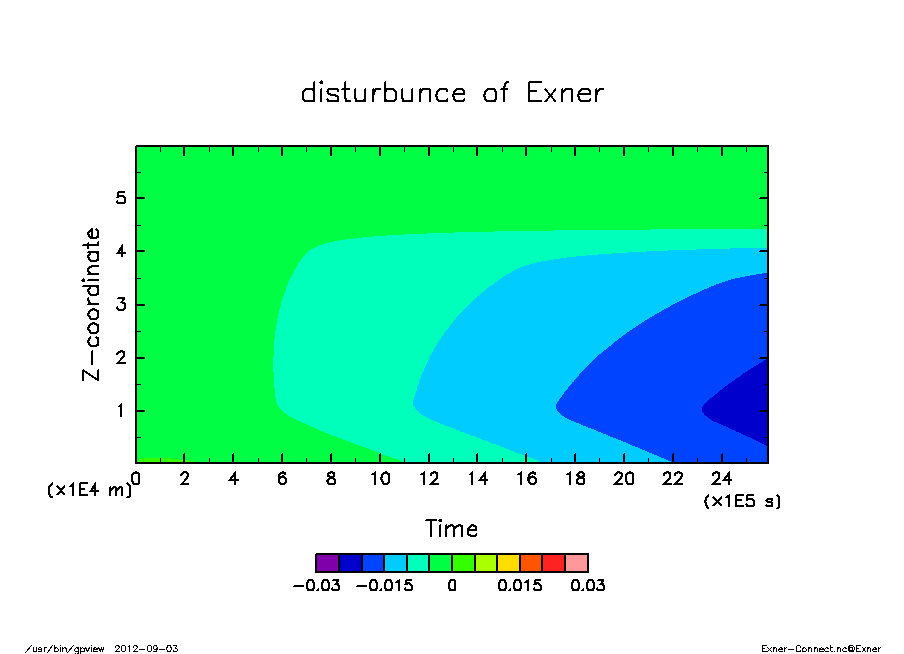 disturbunce of Exner

Z-coordinate

5
4
3
2
1

(x1E4 m)

0 2 4 6 8 10 12 14 16 18 20 22 24

(x1E5 s)

Time

-0.03 -0.015 0 0.015 0.03

/usr/bin/gpview 2012-09-03

Exner-Connect.nc@Exner